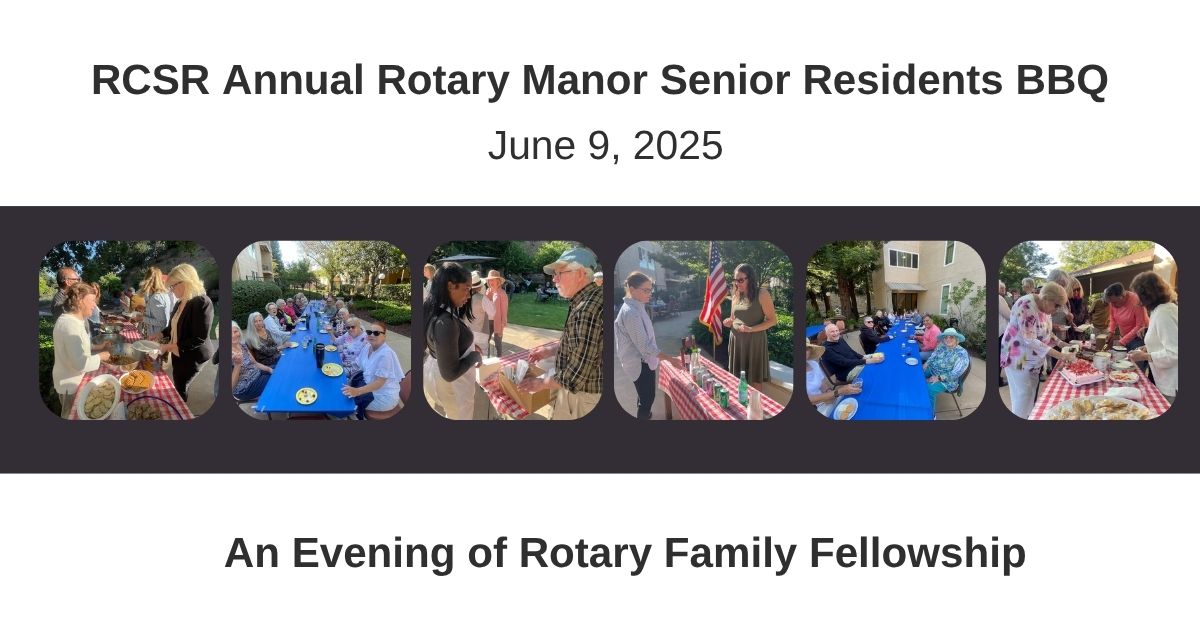 RCSR Annual Rotary Manor Senior Residents BBQ

June 9, 2025

An Evening of Rotary Family Fellowship